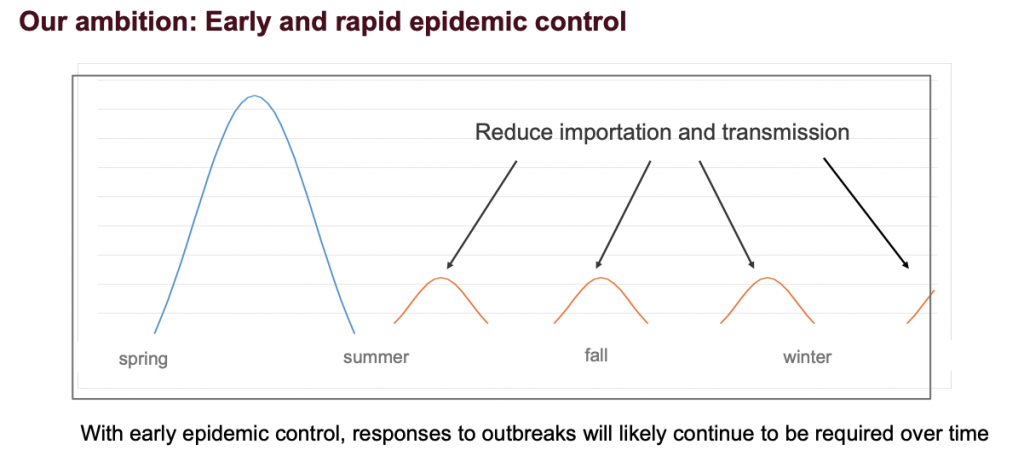 Our ambition: Early and rapid epidemic control

Reduce importation and transmission

spring

summer

fall

winter

With early epidemic control, responses to outbreaks will likely continue to be required over time